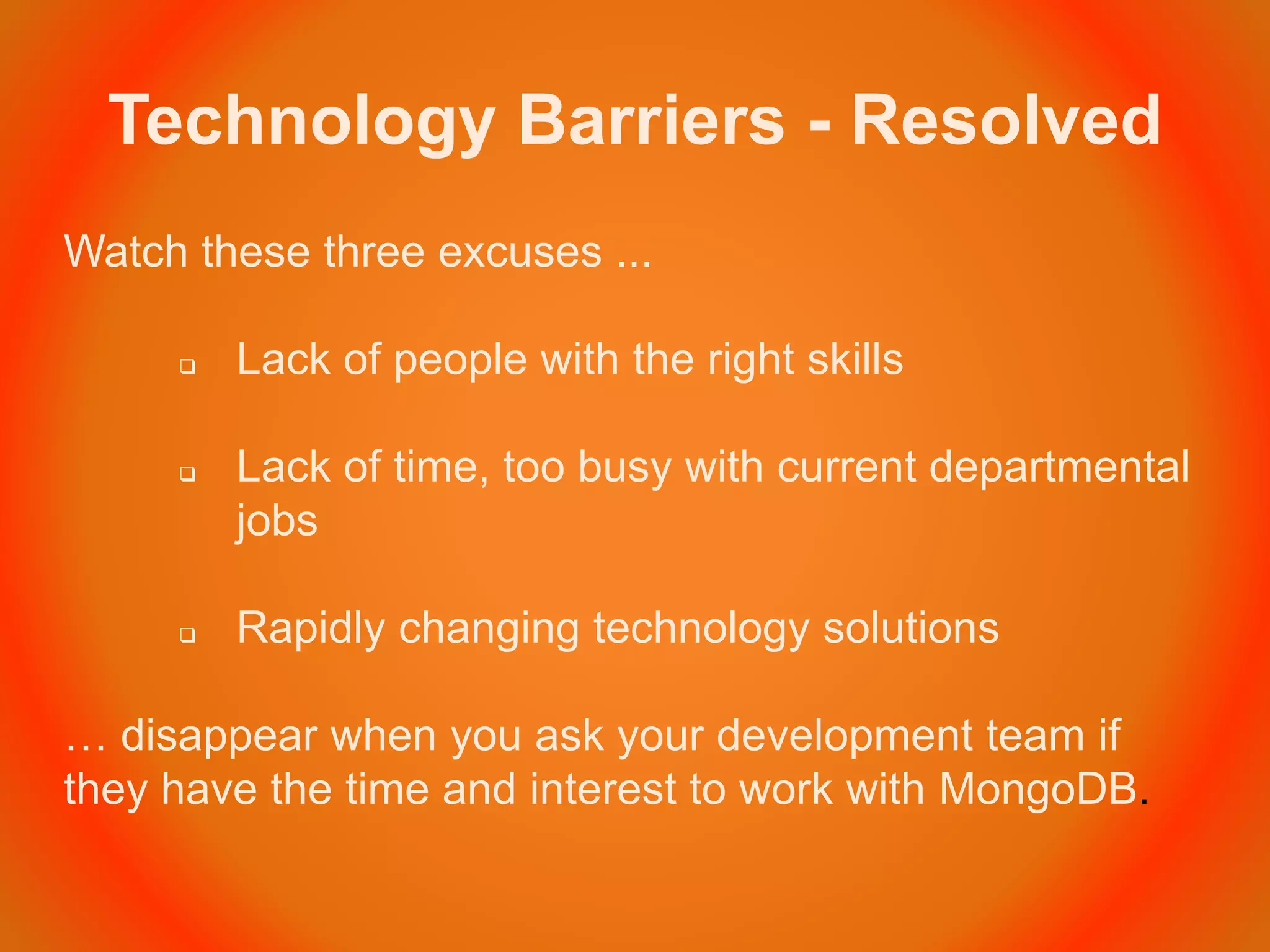 Technology Barriers - Resolved

Watch these three excuses ...

❑ Lack of people with the right skills

❑ Lack of time, too busy with current departmental jobs

❑ Rapidly changing technology solutions

… disappear when you ask your development team if they have the time and interest to work with MongoDB.